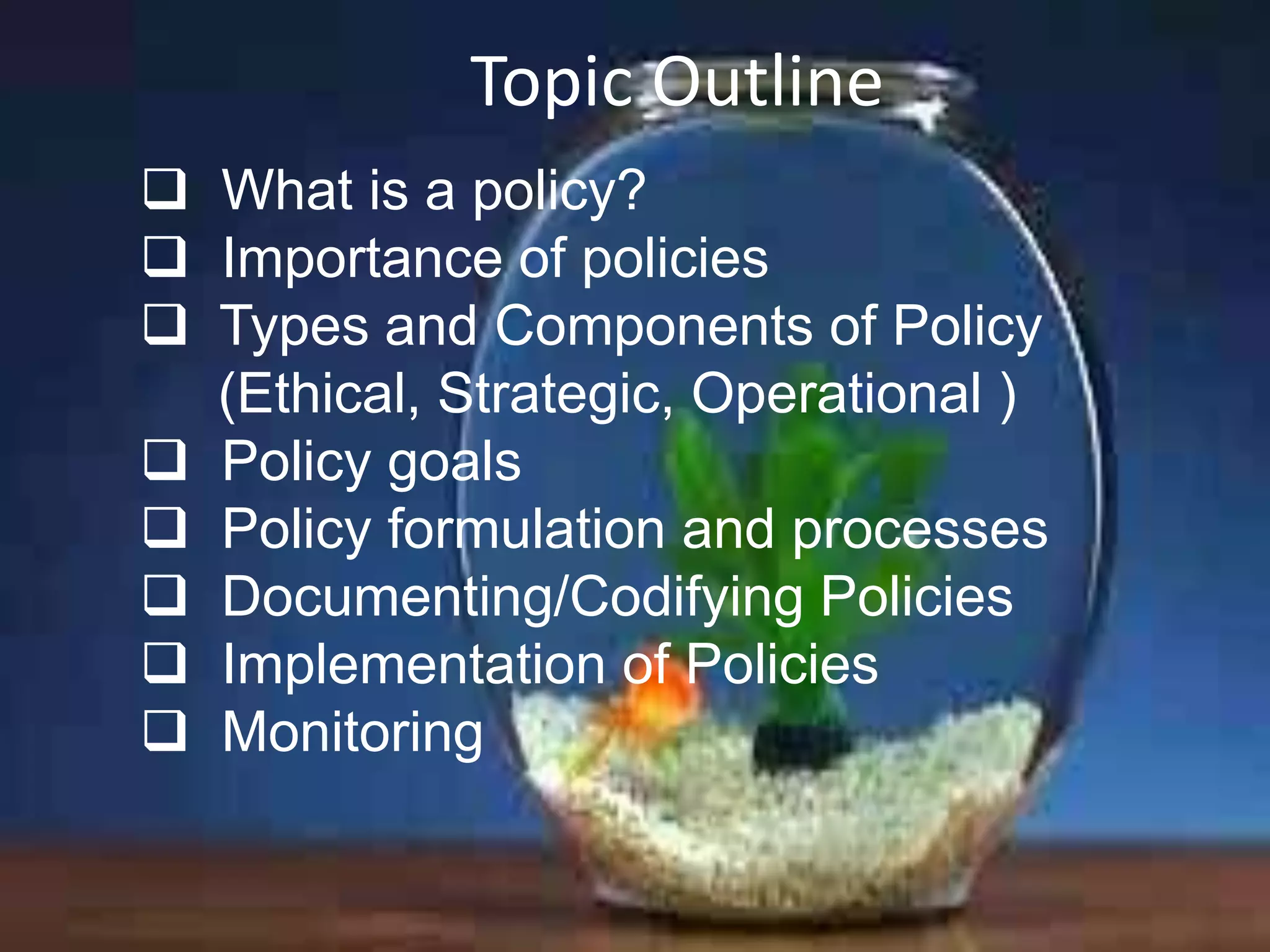 Topic Outline

❑ What is a policy?
❑ Importance of policies
❑ Types and Components of Policy (Ethical, Strategic, Operational )
❑ Policy goals
❑ Policy formulation and processes
❑ Documenting/Codifying Policies
❑ Implementation of Policies
❑ Monitoring